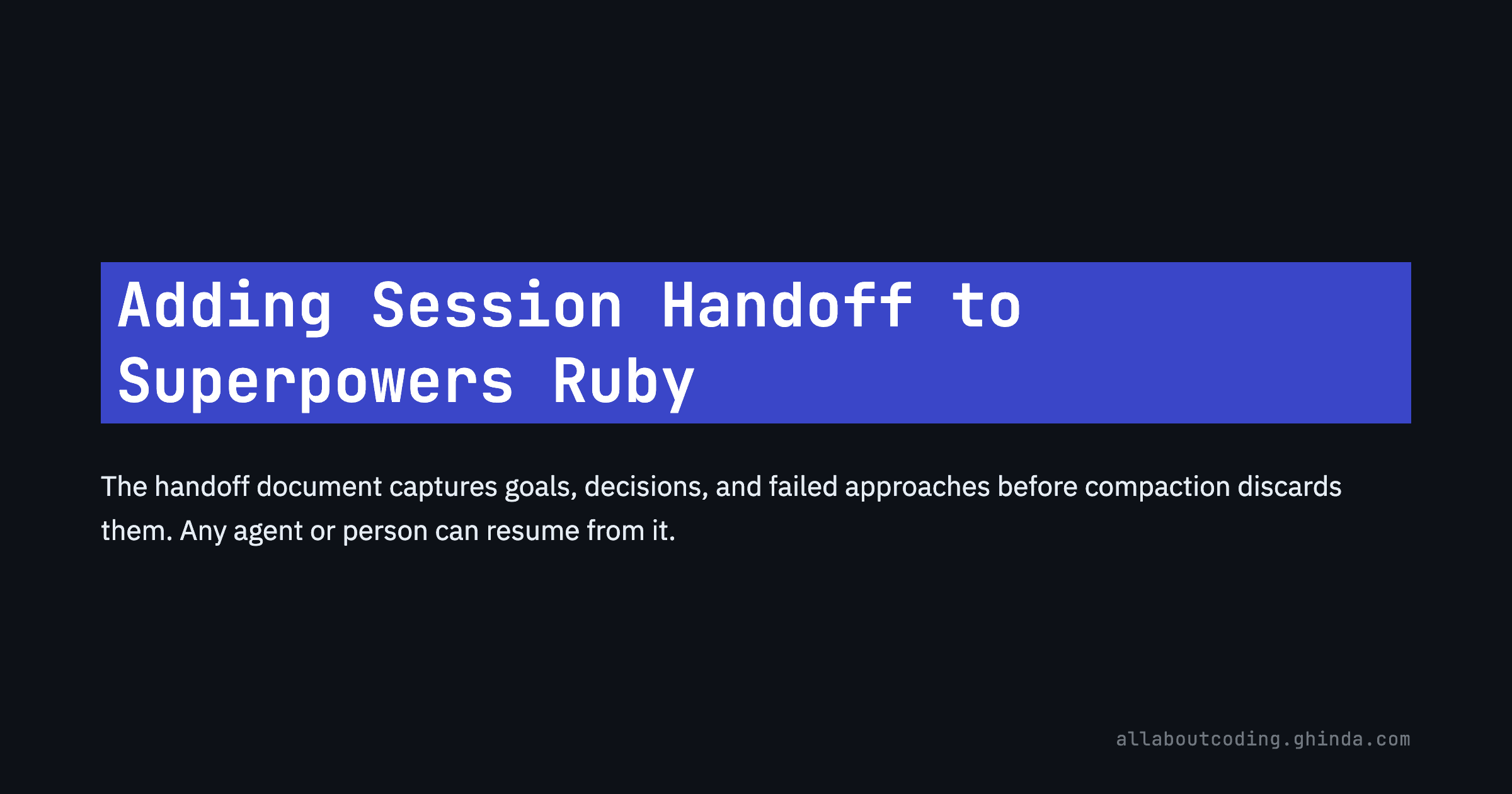 Adding Session Handoff to Superpowers Ruby

The handoff document captures goals, decisions, and failed approaches before compaction discards them. Any agent or person can resume from it.

allaboutcoding.ghinda.com